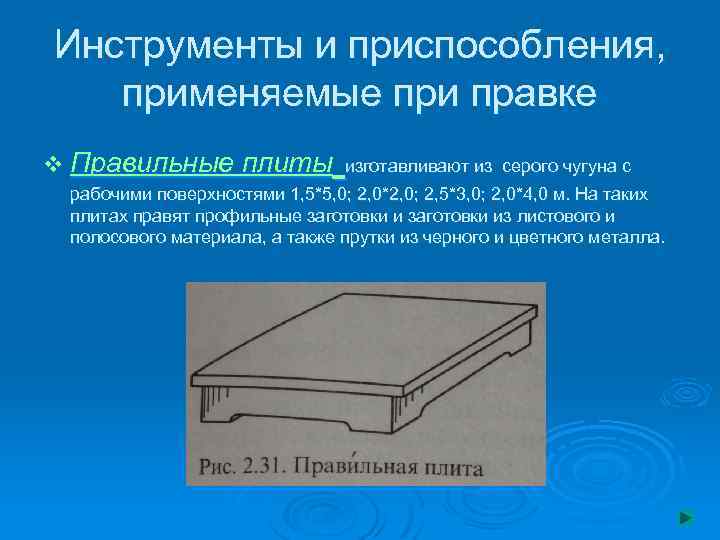 Инструменты и приспособления, применяемые при правке

❖ Правильные плиты изготавливают из серого чугуна с рабочими поверхностями 1,5*5,0; 2,0*2,0; 2,5*3,0; 2,0*4,0 м. На таких плитах правят профильные заготовки и заготовки из листового и полосового материала, а также прутки из черного и цветного металла.

Рис. 2.31. Прави́льная плита